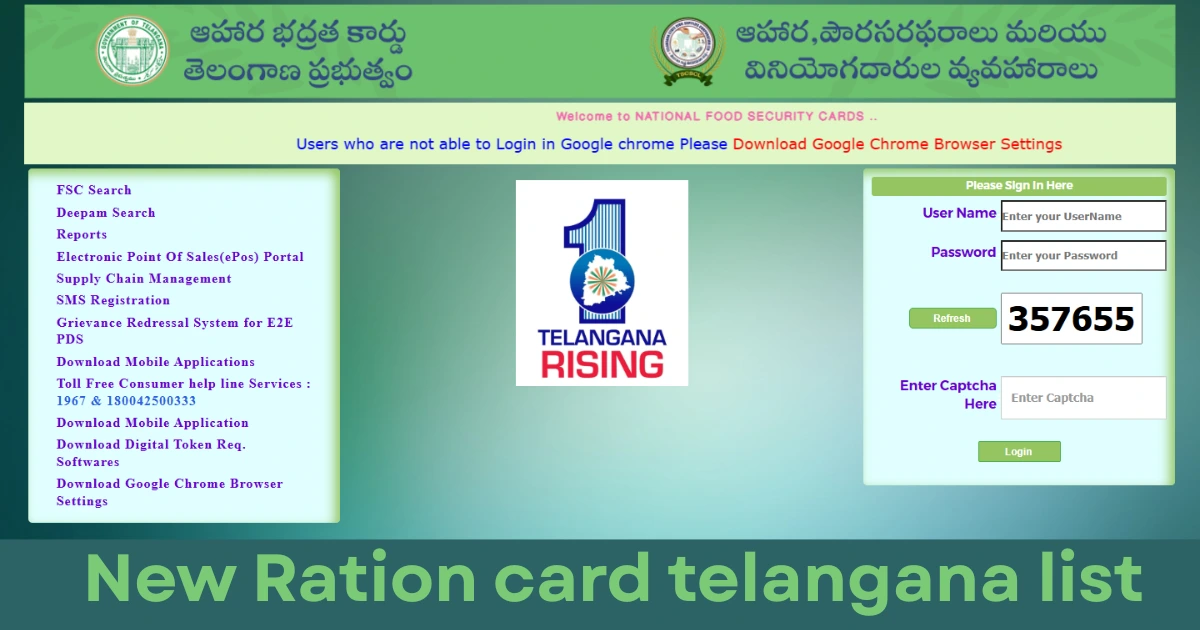 ఆహార భద్రత కార్డు
తెలంగాణ ప్రభుత్వం

ఆహార,పౌరసరఫరాలు మరియు
వినియోగదారుల వ్యవహారాలు

Welcome to NATIONAL FOOD SECURITY CARDS ..

Users who are not able to Login in Google chrome Please Download Google Chrome Browser Settings

FSC Search
Deepam Search
Reports
Electronic Point Of Sales(ePos) Portal
Supply Chain Management
SMS Registration
Grievance Redressal System for E2E PDS
Download Mobile Applications
Toll Free Consumer help line Services : 1967 & 180042500333
Download Mobile Application
Download Digital Token Req. Softwares
Download Google Chrome Browser Settings

1
TELANGANA
RISING

Please Sign In Here
User Name Enter your UserName
Password Enter your Password
Refresh 357655
Enter Captcha Here Enter Captcha
Login

New Ration card telangana list